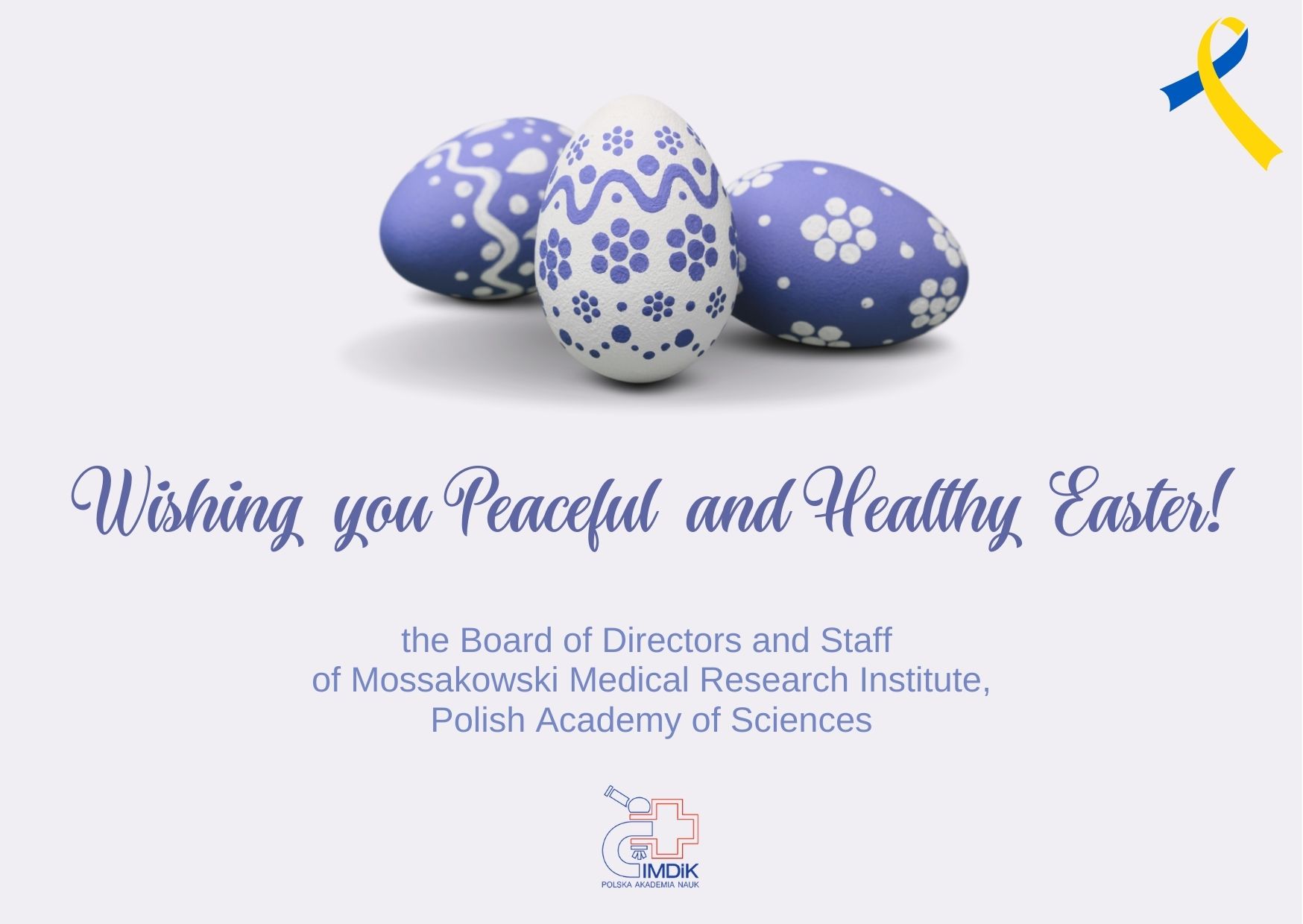 Wishing you Peaceful and Healthy Easter!

the Board of Directors and Staff of Mossakowski Medical Research Institute, Polish Academy of Sciences

IMDiK
POLSKA AKADEMIA NAUK